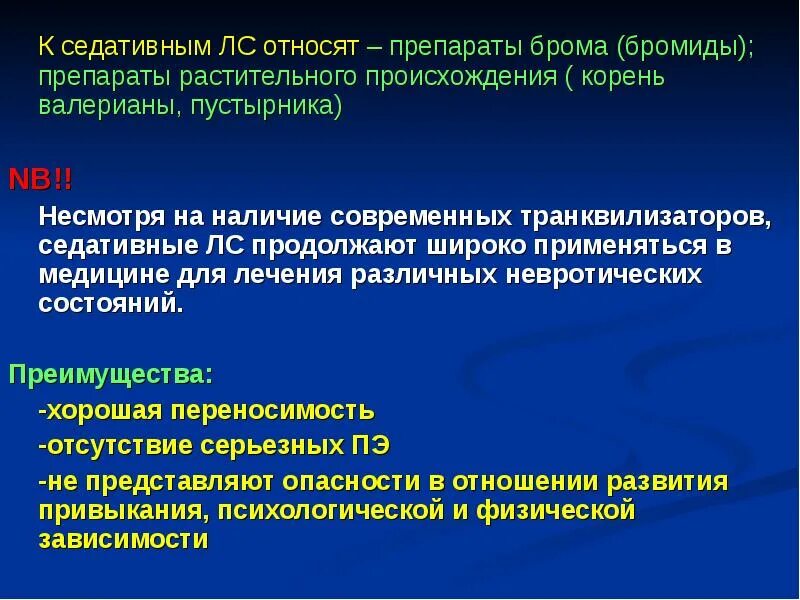 К седативным ЛС относят – препараты брома (бромиды); препараты растительного происхождения ( корень валерианы, пустырника)

NB!!

Несмотря на наличие современных транквилизаторов, седативные ЛС продолжают широко применяться в медицине для лечения различных невротических состояний.

Преимущества:

-хорошая переносимость

-отсутствие серьезных ПЭ

-не представляют опасности в отношении развития привыкания, психологической и физической зависимости